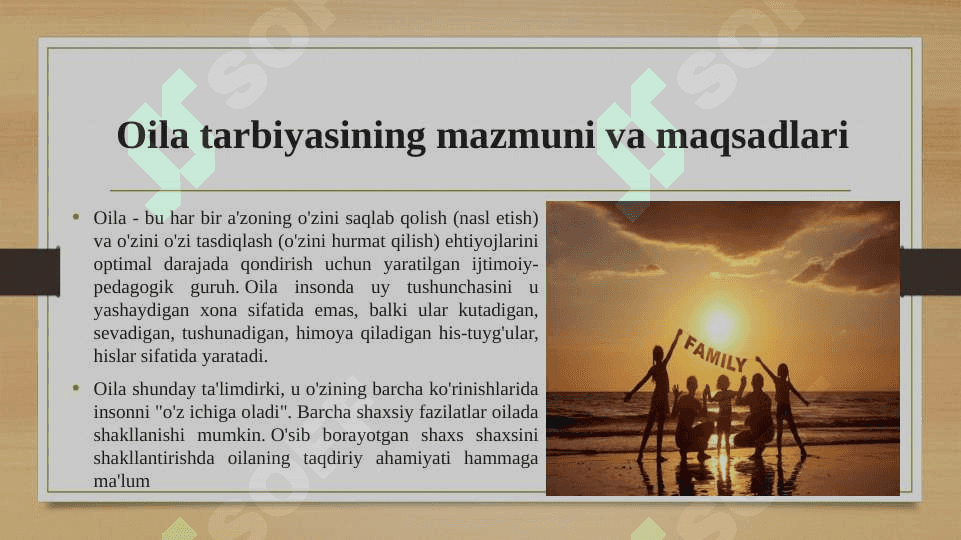 Oila tarbiyasining mazmuni va maqsadlari

• Oila - bu har bir a'zoning o'zini saqlab qolish (nasl etish) va o'zini o'zi tasdiqlash (o'zini hurmat qilish) ehtiyojlarini optimal darajada qondirish uchun yaratilgan ijtimoiy-pedagogik guruh. Oila insonda uy tushunchasini u yashaydigan xona sifatida emas, balki ular kutadigan, sevadigan, tushunadigan, himoya qiladigan his-tuyg'ular, hislar sifatida yaratadi.

• Oila shunday ta'limdirki, u o'zining barcha ko'rinishlarida insonni "o'z ichiga oladi". Barcha shaxsiy fazilatlar oilada shakllanishi mumkin. O'sib borayotgan shaxs shaxsini shakllantirishda oilaning taqdiriy ahamiyati hammaga ma'lum

FAMILY